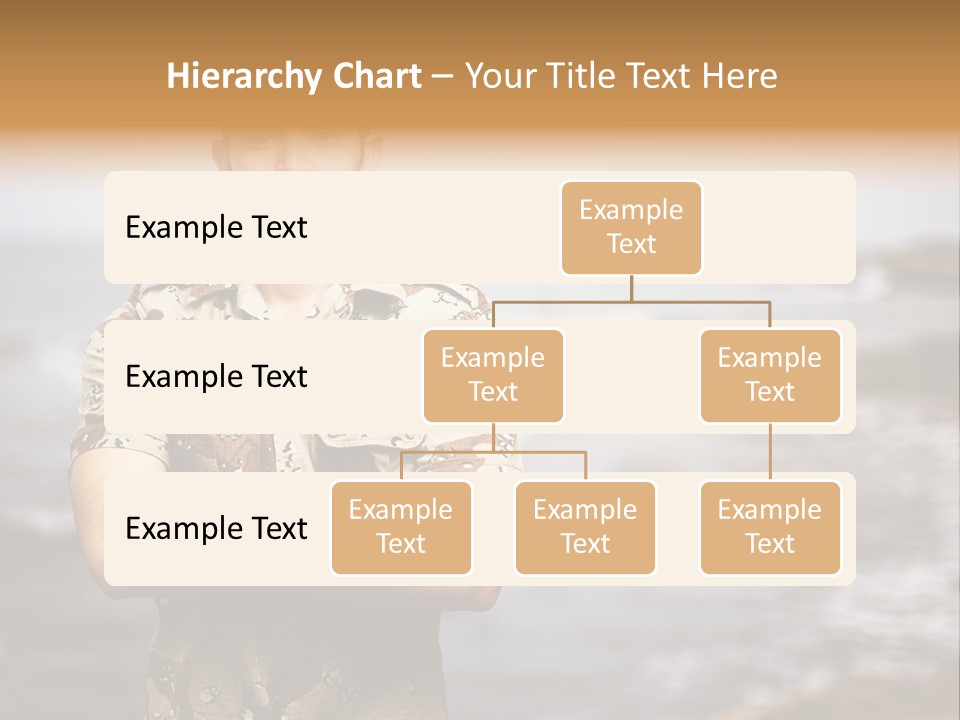 Hierarchy Chart – Your Title Text Here

Example Text

Example Text

Example Text

Example Text

Example Text

Example Text

Example Text

Example Text

Example Text